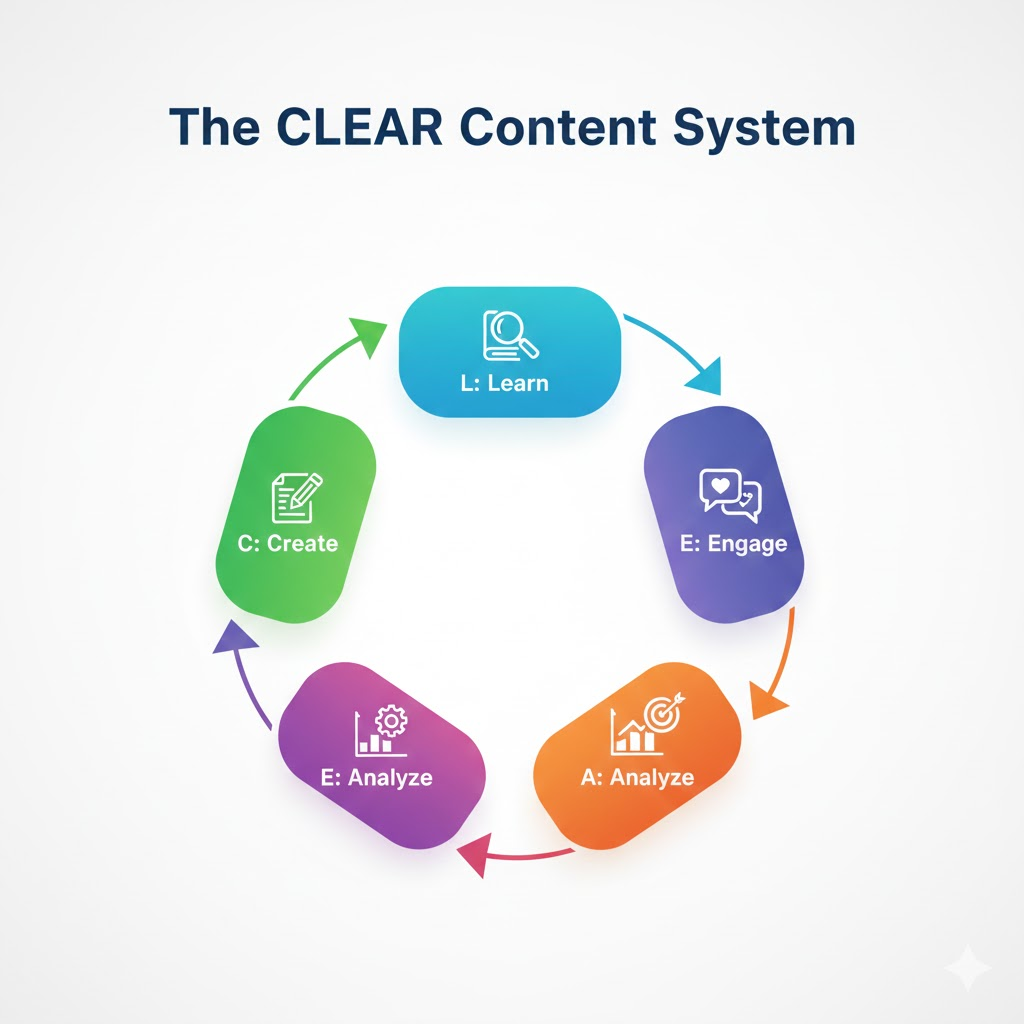 The CLEAR Content System

L: Learn

E: Engage

A: Analyze

E: Analyze

C: Create